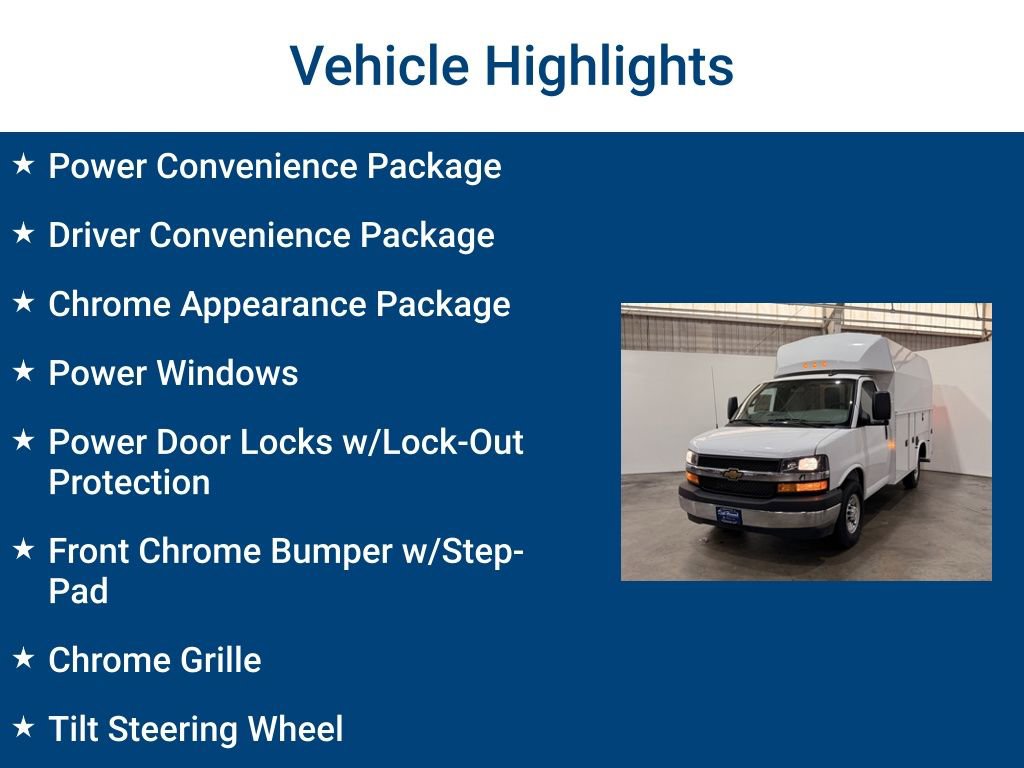 Vehicle Highlights

★ Power Convenience Package

★ Driver Convenience Package

★ Chrome Appearance Package

★ Power Windows

★ Power Door Locks w/Lock-Out Protection

★ Front Chrome Bumper w/Step-Pad

★ Chrome Grille

★ Tilt Steering Wheel